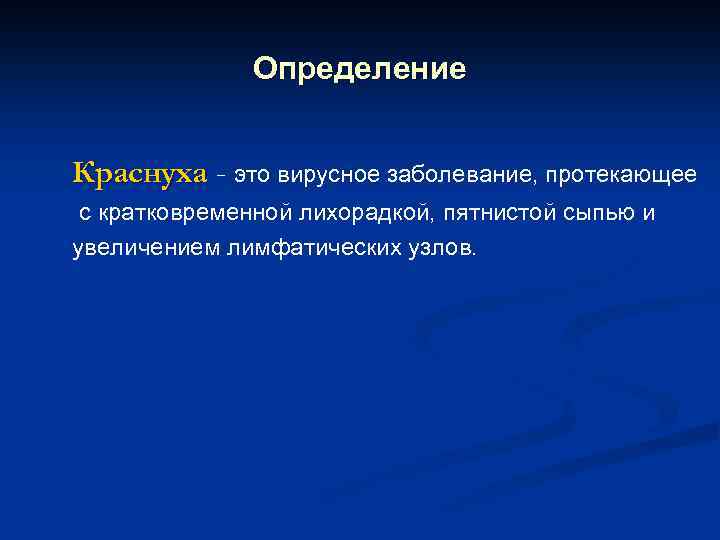 Определение

Краснуха - это вирусное заболевание, протекающее с кратковременной лихорадкой, пятнистой сыпью и увеличением лимфатических узлов.